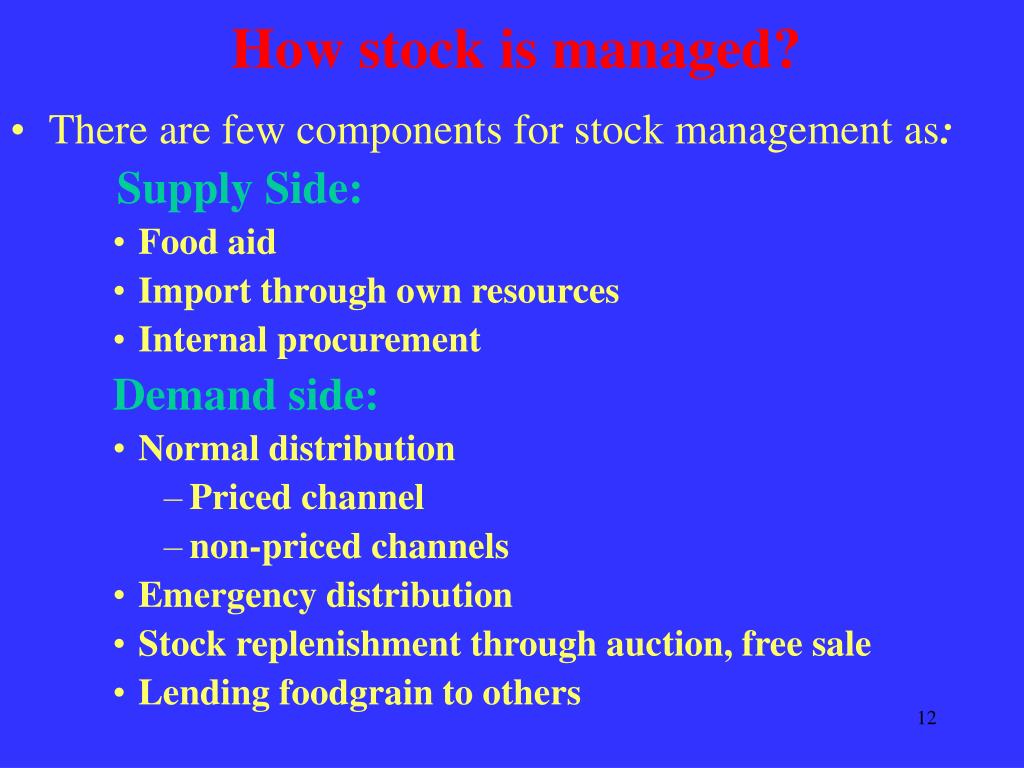 How stock is managed?

• There are few components for stock management as:

Supply Side:

• Food aid
• Import through own resources
• Internal procurement

Demand side:

• Normal distribution
– Priced channel
– non-priced channels
• Emergency distribution
• Stock replenishment through auction, free sale
• Lending foodgrain to others

12